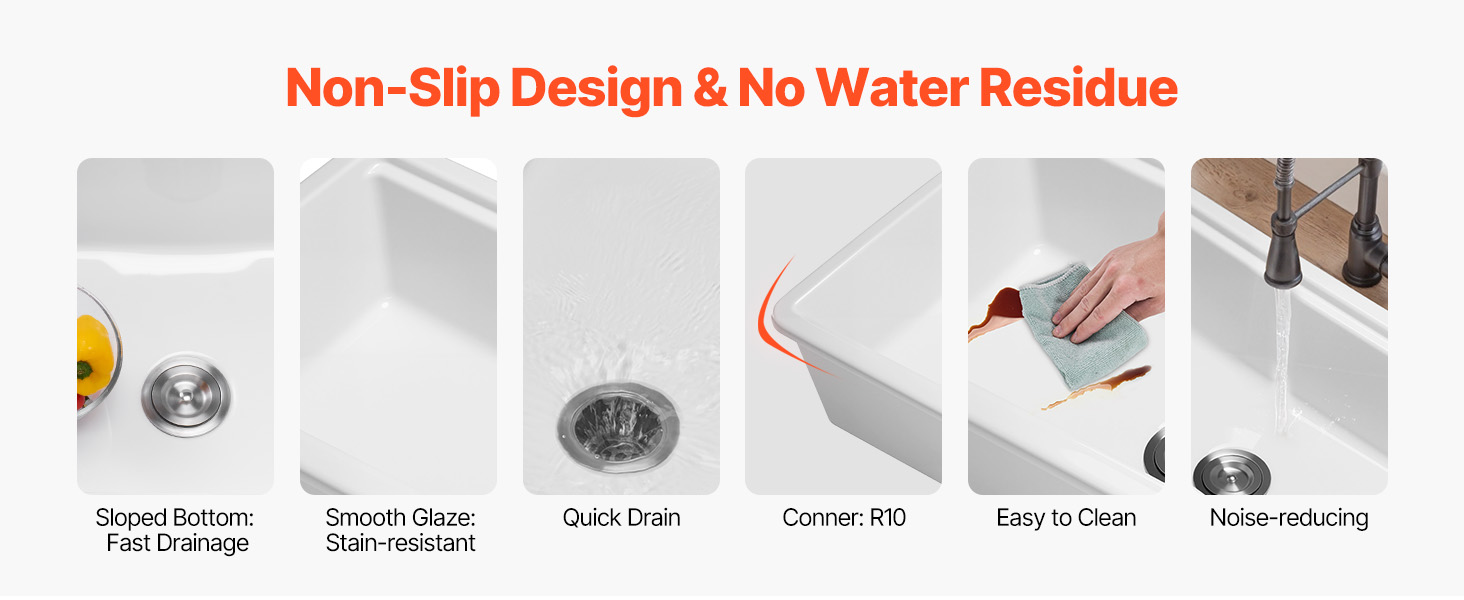 Non-Slip Design & No Water Residue

Sloped Bottom: Fast Drainage

Smooth Glaze: Stain-resistant

Quick Drain

Conner: R10

Easy to Clean

Noise-reducing